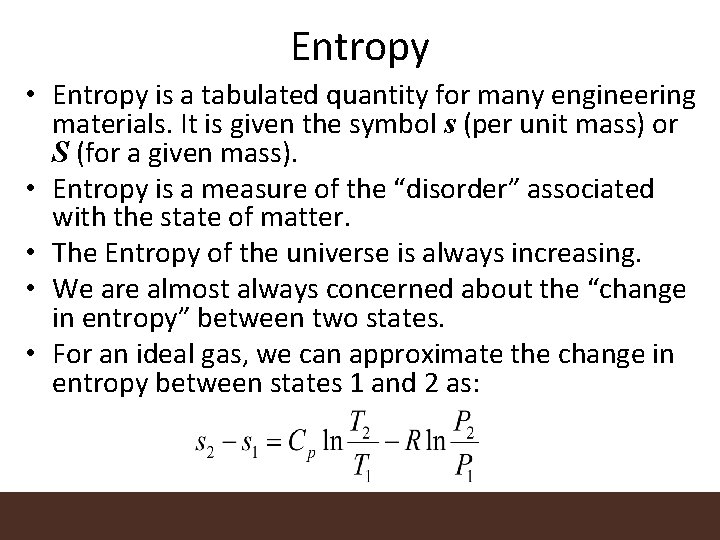 Entropy

• Entropy is a tabulated quantity for many engineering materials. It is given the symbol $s$ (per unit mass) or $S$ (for a given mass).
• Entropy is a measure of the “disorder” associated with the state of matter.
• The Entropy of the universe is always increasing.
• We are almost always concerned about the “change in entropy” between two states.
• For an ideal gas, we can approximate the change in entropy between states 1 and 2 as:

$s_2 - s_1 = C_p \ln\frac{T_2}{T_1} - R\ln\frac{P_2}{P_1}$